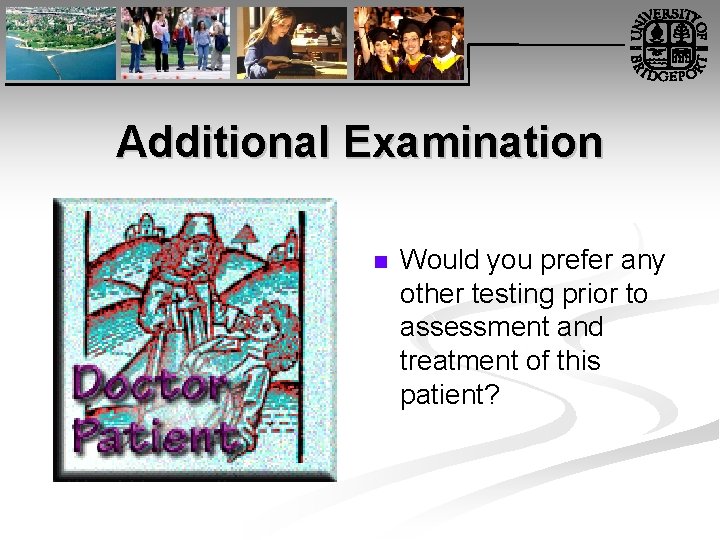 UNIVERSITY OF BRIDGEPORT

Additional Examination

Doctor Patient

Would you prefer any other testing prior to assessment and treatment of this patient?